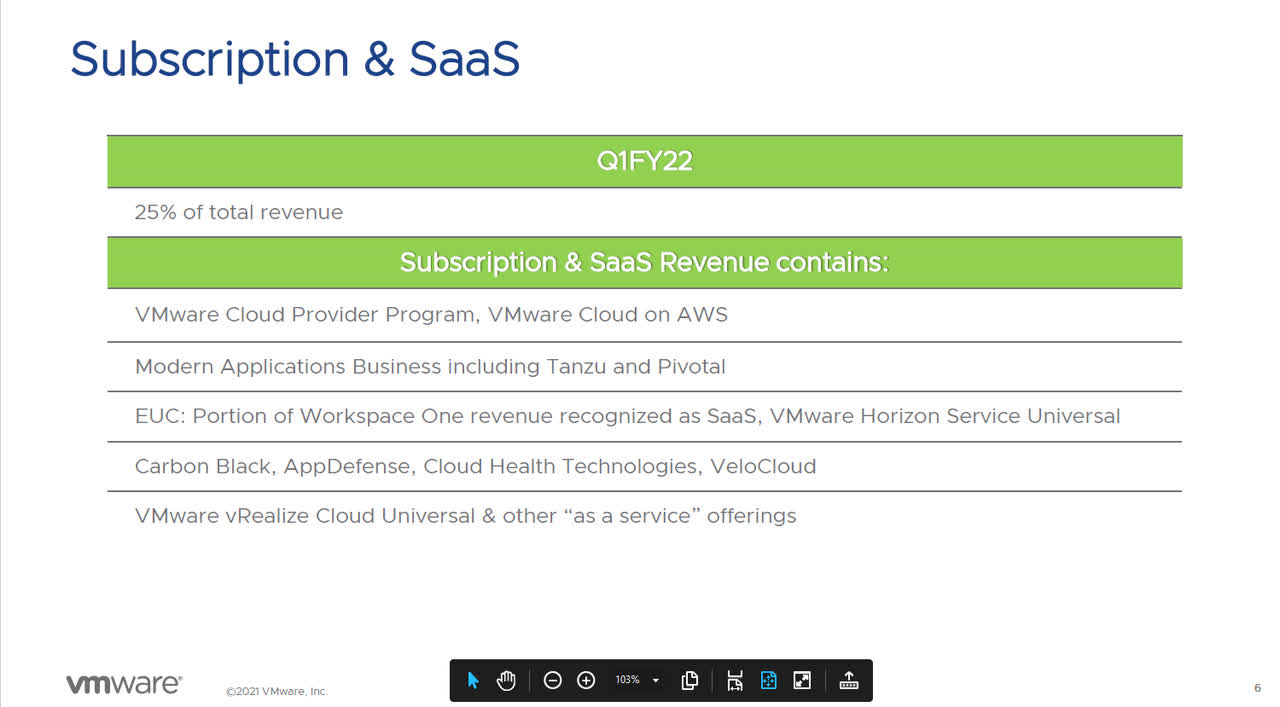 Subscription & SaaS

| Q1FY22 |
|---|
| 25% of total revenue |
| Subscription & SaaS Revenue contains: |
| VMware Cloud Provider Program, VMware Cloud on AWS |
| Modern Applications Business including Tanzu and Pivotal |
| EUC: Portion of Workspace One revenue recognized as SaaS, VMware Horizon Service Universal |
| Carbon Black, AppDefense, Cloud Health Technologies, VeloCloud |
| VMware vRealize Cloud Universal & other “as a service” offerings |

vmware®

©2021 VMware, Inc.

103%

6